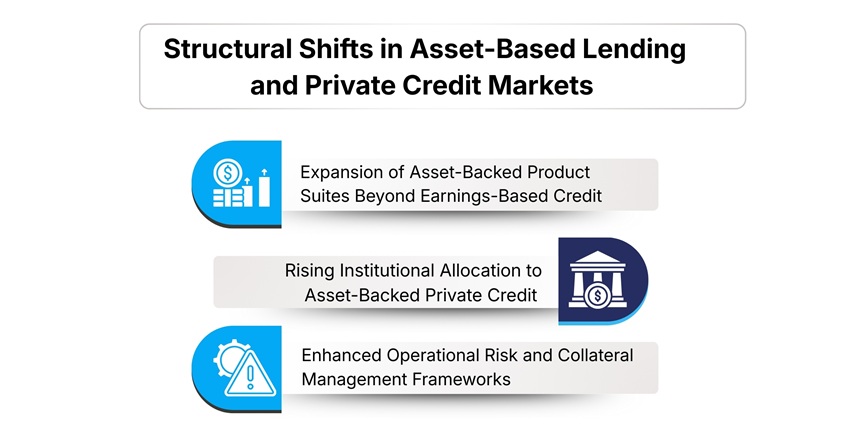 Structural Shifts in Asset-Based Lending and Private Credit Markets

Expansion of Asset-Backed Product Suites Beyond Earnings-Based Credit

Rising Institutional Allocation to Asset-Backed Private Credit

Enhanced Operational Risk and Collateral Management Frameworks